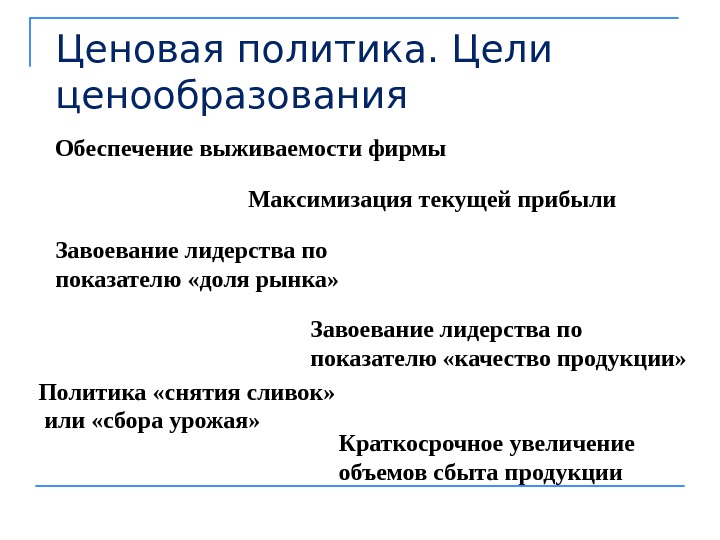 Ценовая политика. Цели ценообразования

Обеспечение выживаемости фирмы

Максимизация текущей прибыли

Завоевание лидерства по показателю «доля рынка»

Завоевание лидерства по показателю «качество продукции»

Политика «снятия сливок» или «сбора урожая»

Краткосрочное увеличение объемов сбыта продукции